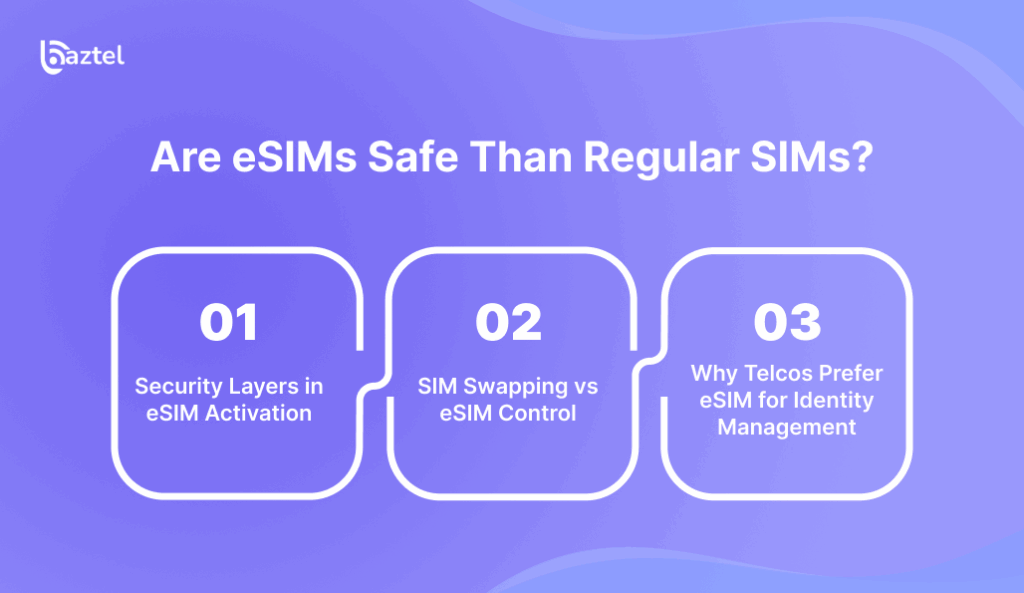 baztel

Are eSIMs Safe Than Regular SIMs?

01
Security Layers in eSIM Activation

02
SIM Swapping vs eSIM Control

03
Why Telcos Prefer eSIM for Identity Management